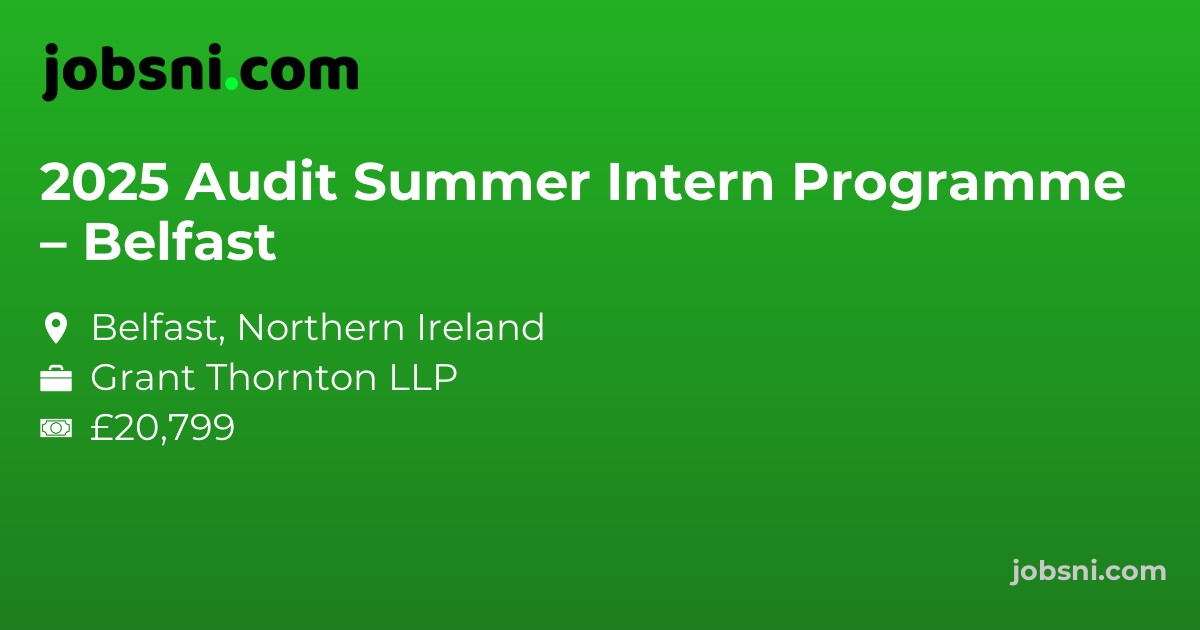 jobsni.com

2025 Audit Summer Intern Programme – Belfast

Belfast, Northern Ireland
Grant Thornton LLP
£20,799

jobsni.com